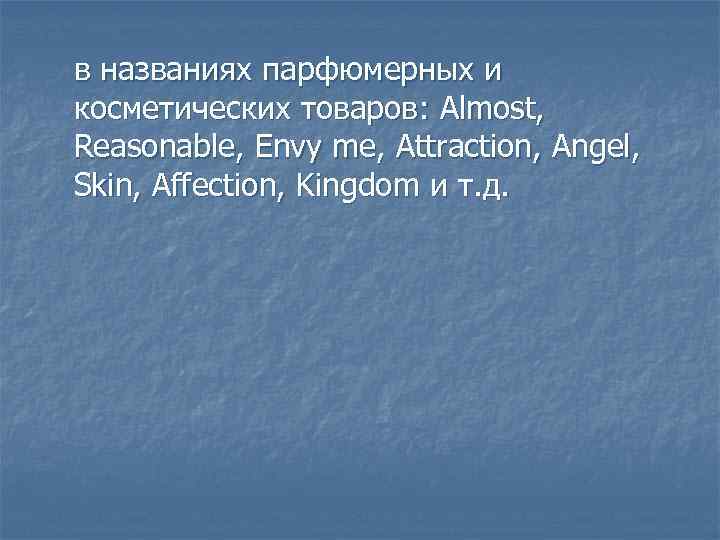 в названиях парфюмерных и косметических товаров: Almost, Reasonable, Envy me, Attraction, Angel, Skin, Affection, Kingdom и т.д.